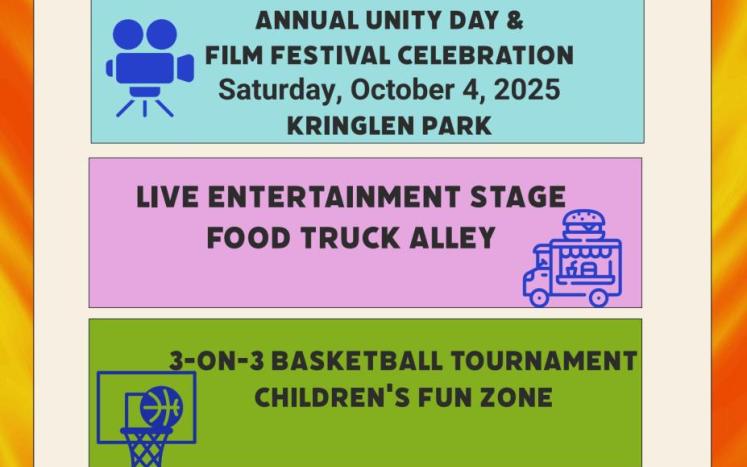 ANNUAL UNITY DAY &
FILM FESTIVAL CELEBRATION
Saturday, October 4, 2025
KRINGLEN PARK

LIVE ENTERTAINMENT STAGE
FOOD TRUCK ALLEY

3-ON-3 BASKETBALL TOURNAMENT
CHILDREN'S FUN ZONE